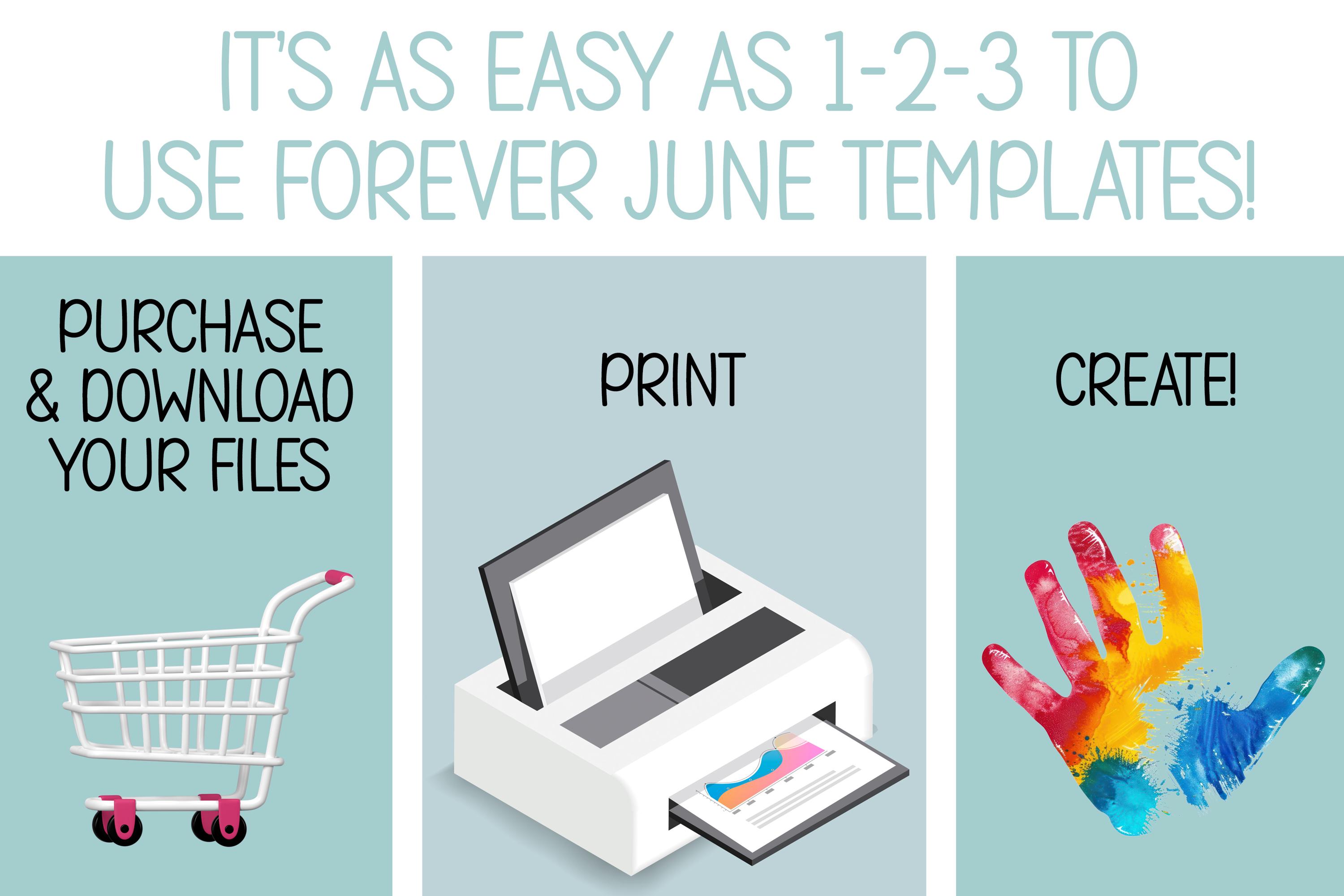 IT'S AS EASY AS 1-2-3 TO USE FOREVER JUNE TEMPLATES!

PURCHASE & DOWNLOAD YOUR FILES

PRINT

CREATE!